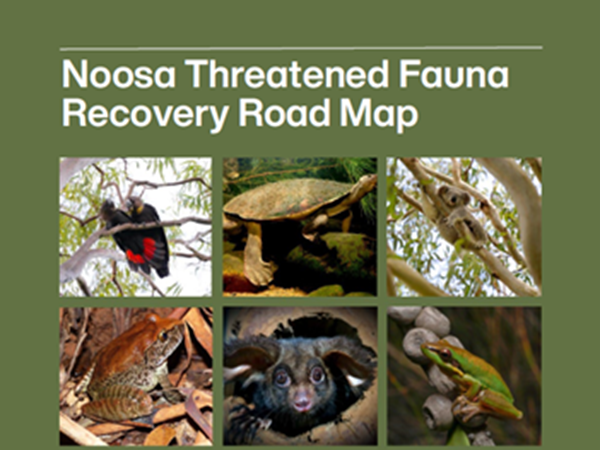 Noosa Threatened Fauna Recovery Road Map